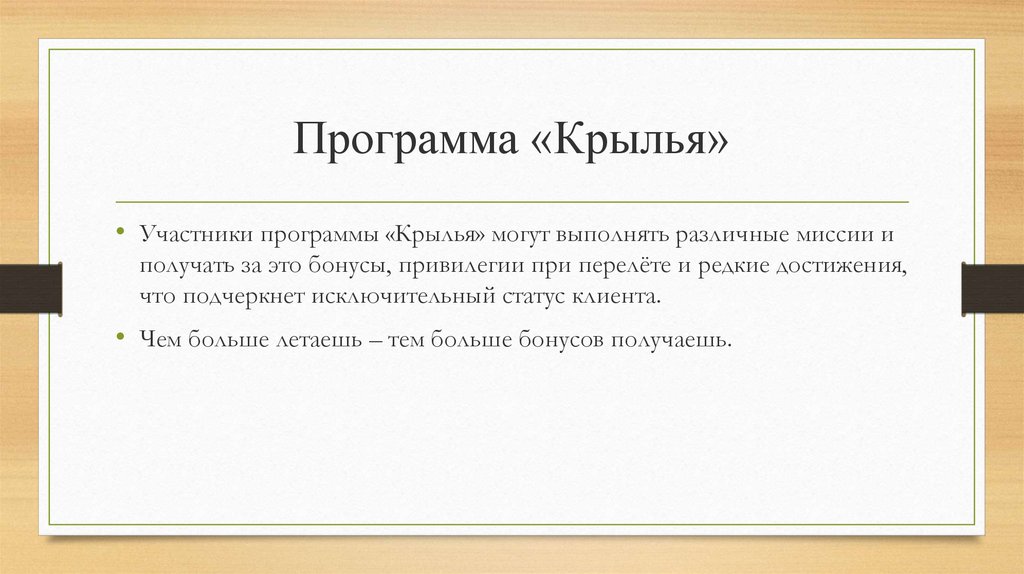 Программа «Крылья»

• Участники программы «Крылья» могут выполнять различные миссии и получать за это бонусы, привилегии при перелёте и редкие достижения, что подчеркнет исключительный статус клиента.

• Чем больше летаешь – тем больше бонусов получаешь.